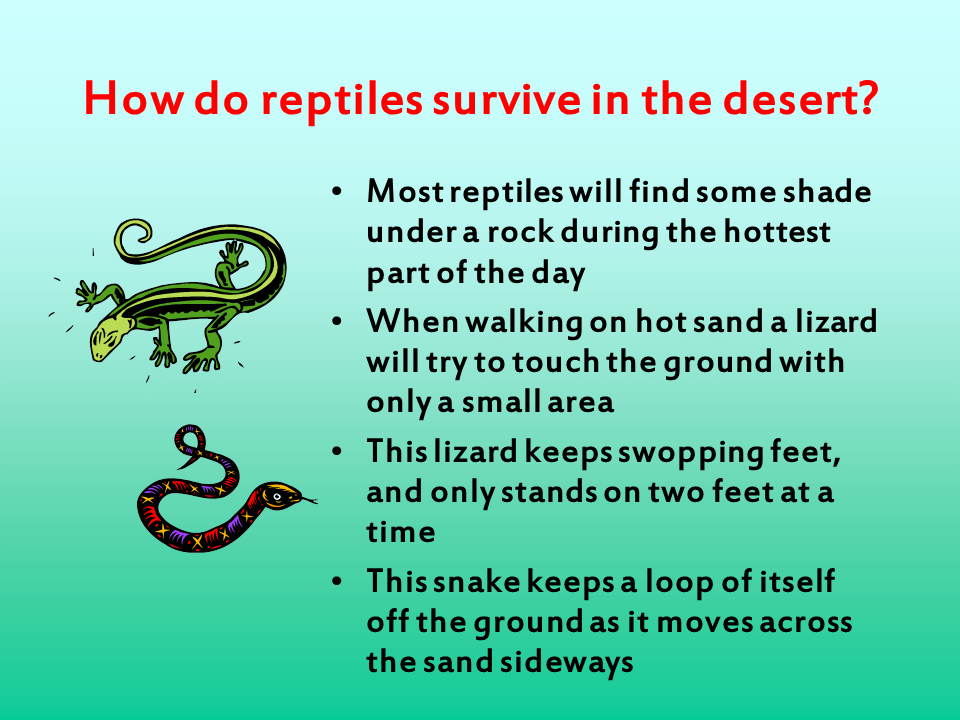 How do reptiles survive in the desert?

• Most reptiles will find some shade under a rock during the hottest part of the day
• When walking on hot sand a lizard will try to touch the ground with only a small area
• This lizard keeps swopping feet, and only stands on two feet at a time
• This snake keeps a loop of itself off the ground as it moves across the sand sideways